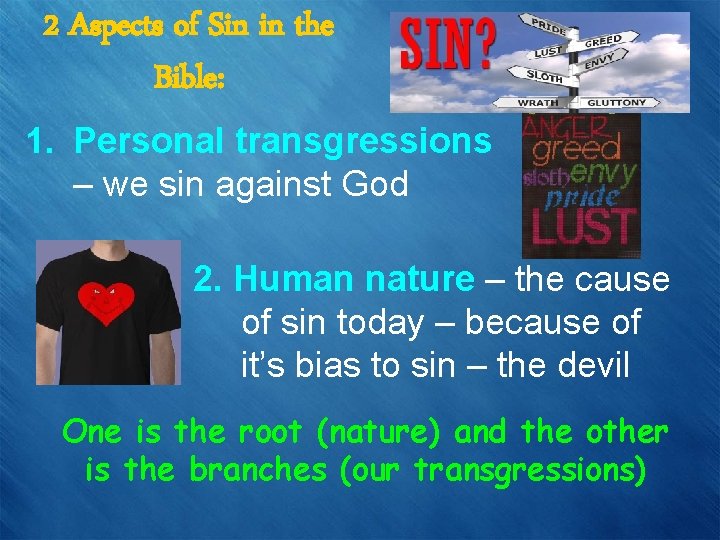 2 Aspects of Sin in the Bible:

SIN?

PRIDE
GREED
LUST
ENVY
SLOTH
WRATH
GLUTTONY

1. Personal transgressions – we sin against God

ANGER
greed
sloth
envy
pride
LUST

2. Human nature – the cause of sin today – because of it's bias to sin – the devil

One is the root (nature) and the other is the branches (our transgressions)